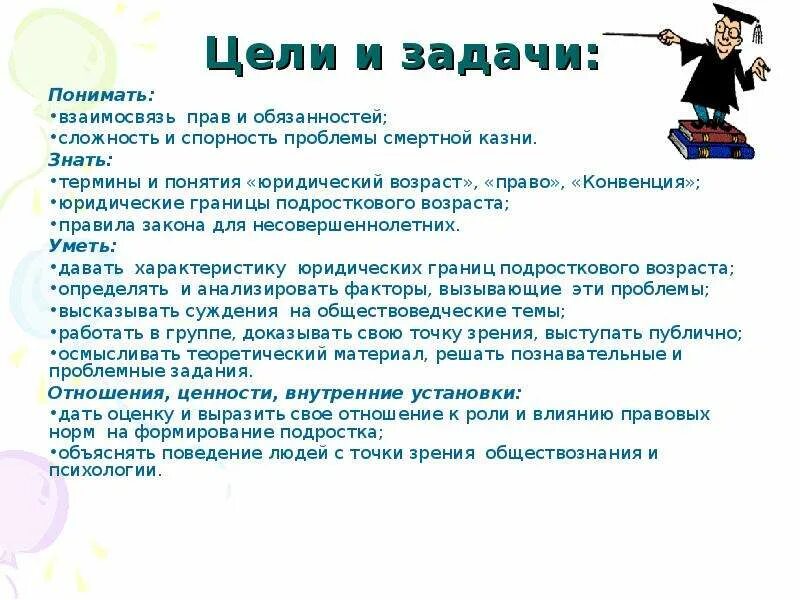 Цели и задачи:

Понимать:
•взаимосвязь прав и обязанностей;
•сложность и спорность проблемы смертной казни.

Знать:
•термины и понятия «юридический возраст», «право», «Конвенция»;
•юридические границы подросткового возраста;
•правила закона для несовершеннолетних.

Уметь:
•давать характеристику юридических границ подросткового возраста;
•определять и анализировать факторы, вызывающие эти проблемы;
•высказывать суждения на обществоведческие темы;
•работать в группе, доказывать свою точку зрения, выступать публично;
•осмысливать теоретический материал, решать познавательные и проблемные задания.

Отношения, ценности, внутренние установки:
•дать оценку и выразить свое отношение к роли и влиянию правовых норм на формирование подростка;
•объяснять поведение людей с точки зрения обществознания и психологии.